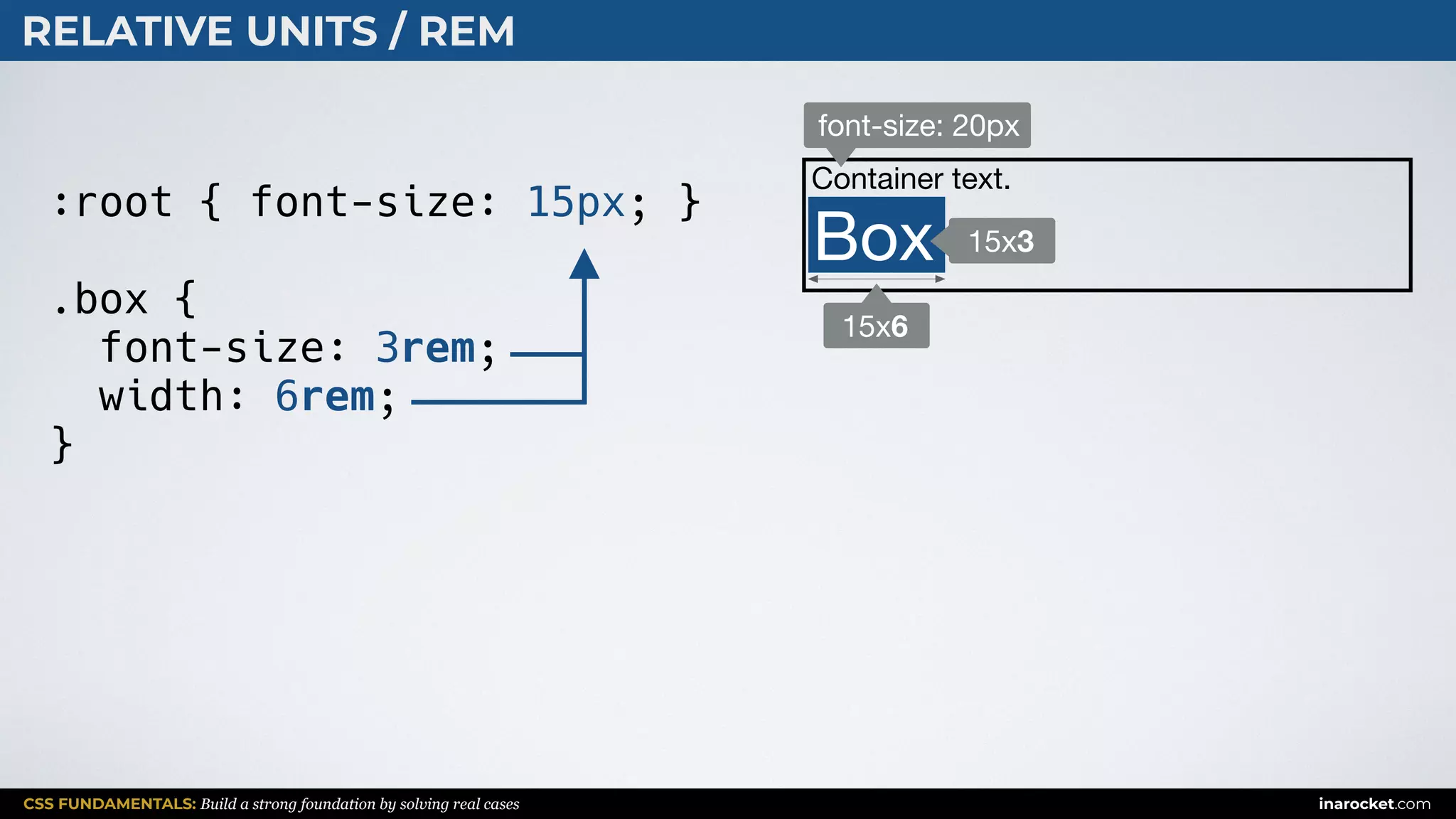 RELATIVE UNITS / REM

:root { font-size: 15px; }

.box {
  font-size: 3rem;
  width: 6rem;
}

font-size: 20px

Container text.

Box

15x3

15x6

CSS FUNDAMENTALS: Build a strong foundation by solving real cases

inarocket.com